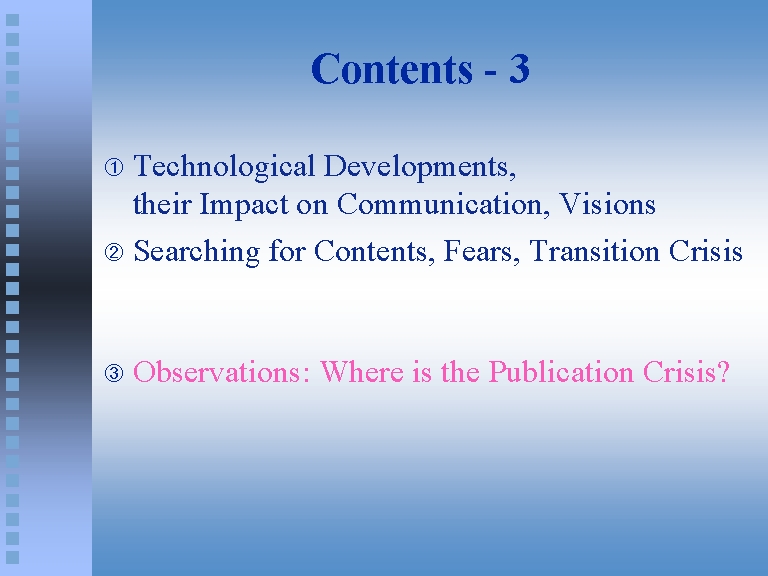 Contents - 3

① Technological Developments, their Impact on Communication, Visions

② Searching for Contents, Fears, Transition Crisis

③ Observations: Where is the Publication Crisis?